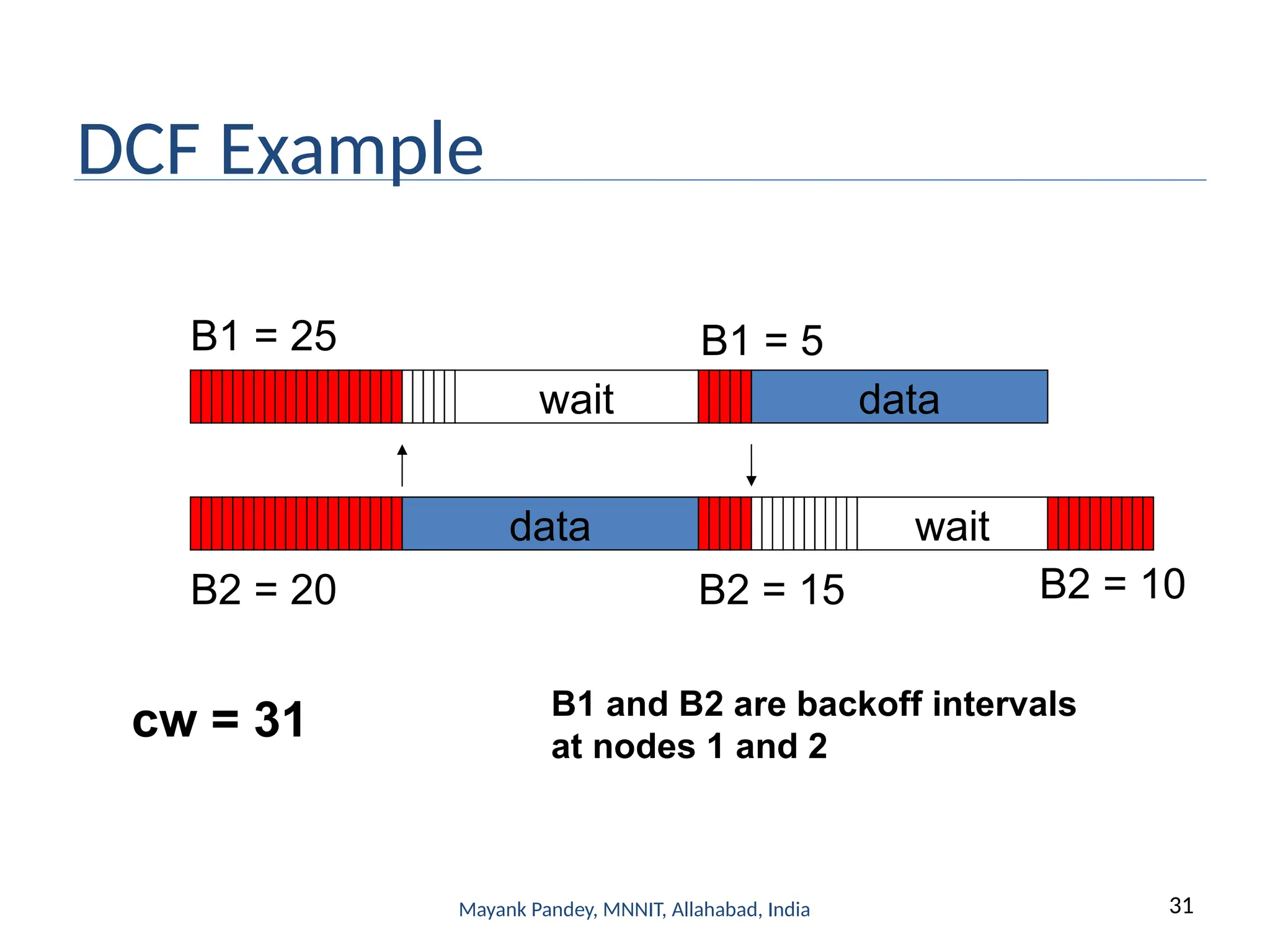 DCF Example

B1 = 25

B1 = 5

wait

data

data

wait

B2 = 20

B2 = 15

B2 = 10

cw = 31

B1 and B2 are backoff intervals at nodes 1 and 2

Mayank Pandey, MNNIT, Allahabad, India

31